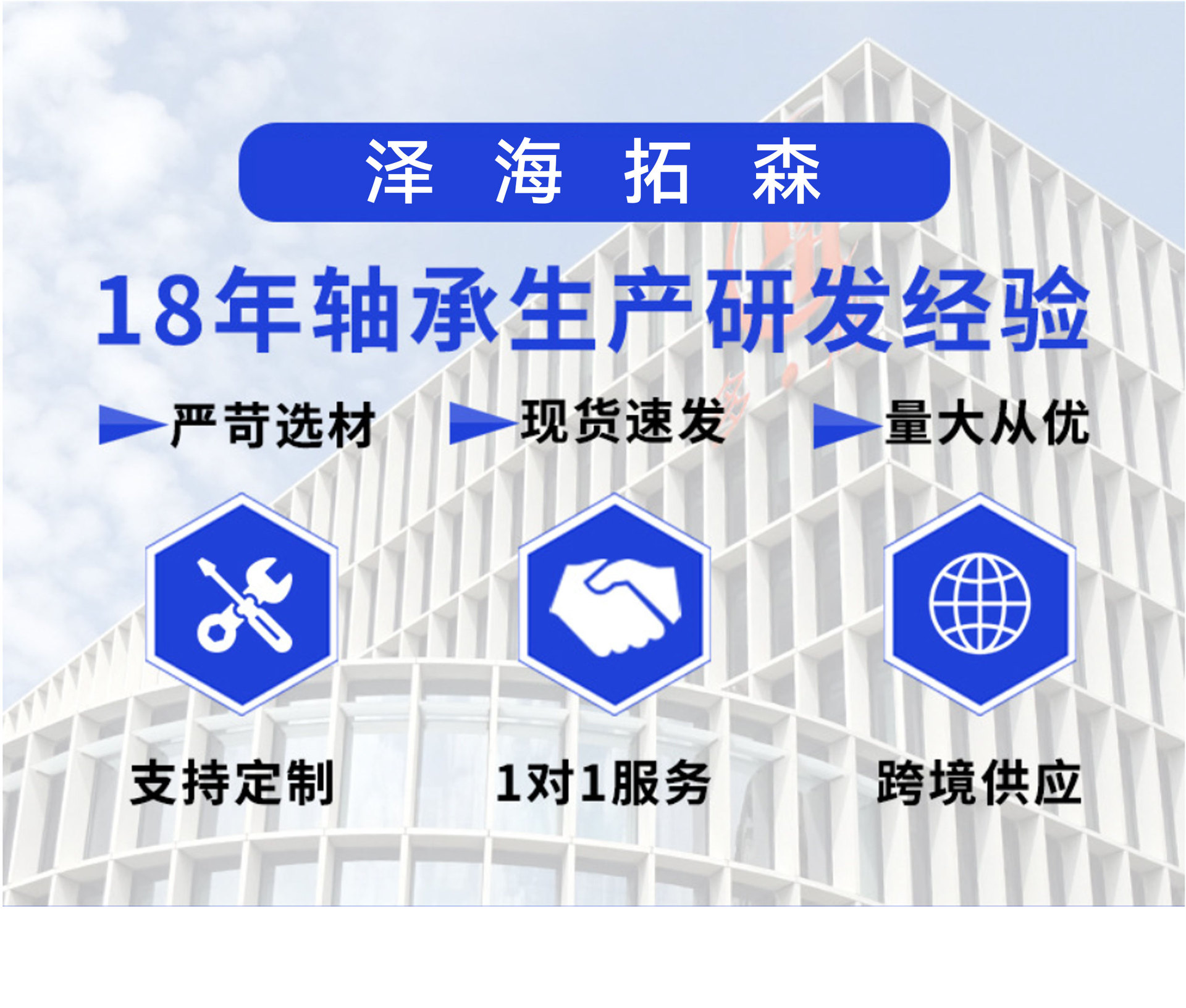 泽 海 拓 森

18年轴承生产研发经验

严苛选材 现货速发 量大从优

支持定制 1对1服务 跨境供应